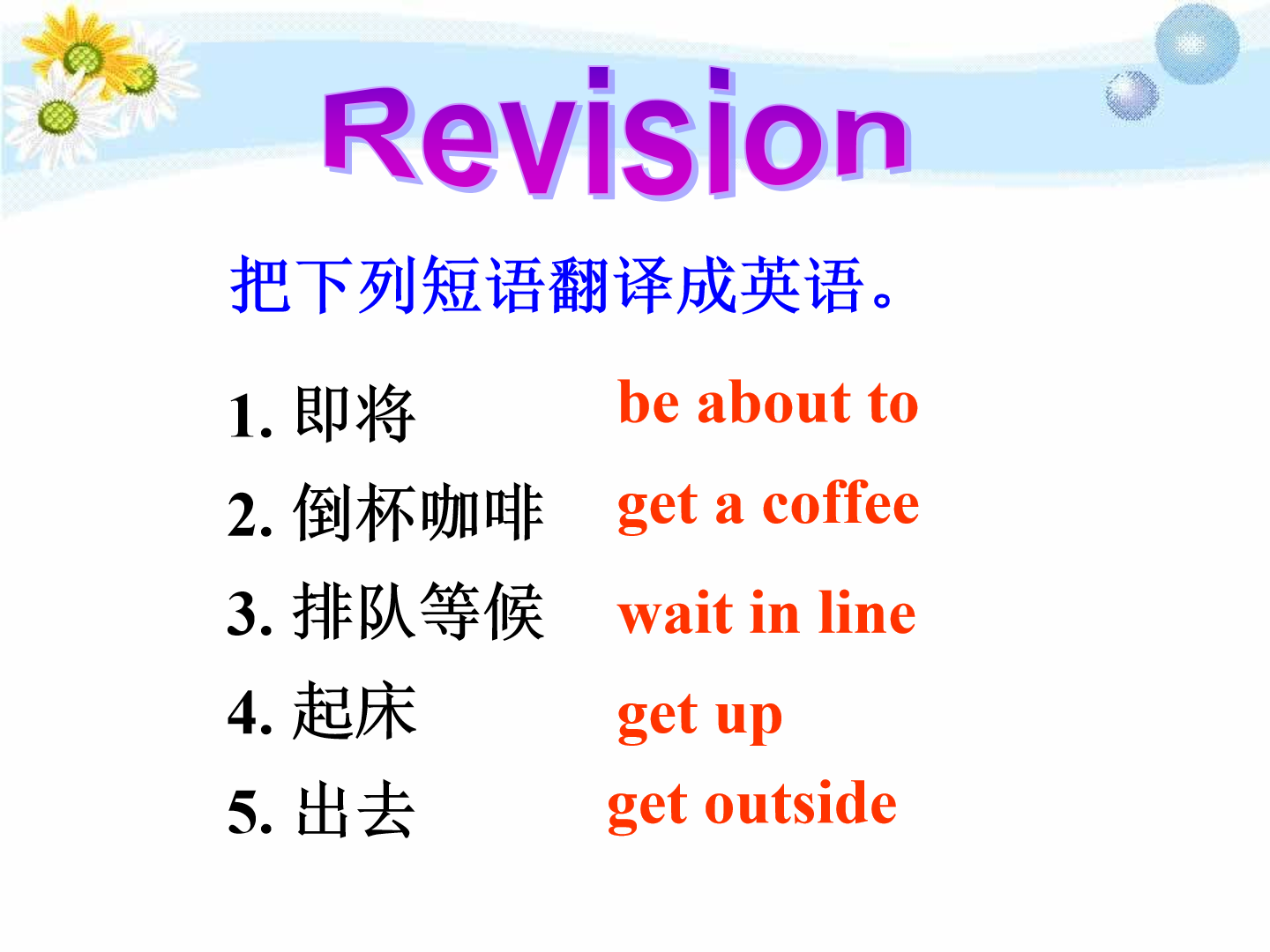 Revision

把下列短语翻译成英语。

1. 即将 be about to
2. 倒杯咖啡 get a coffee
3. 排队等候 wait in line
4. 起床 get up
5. 出去 get outside